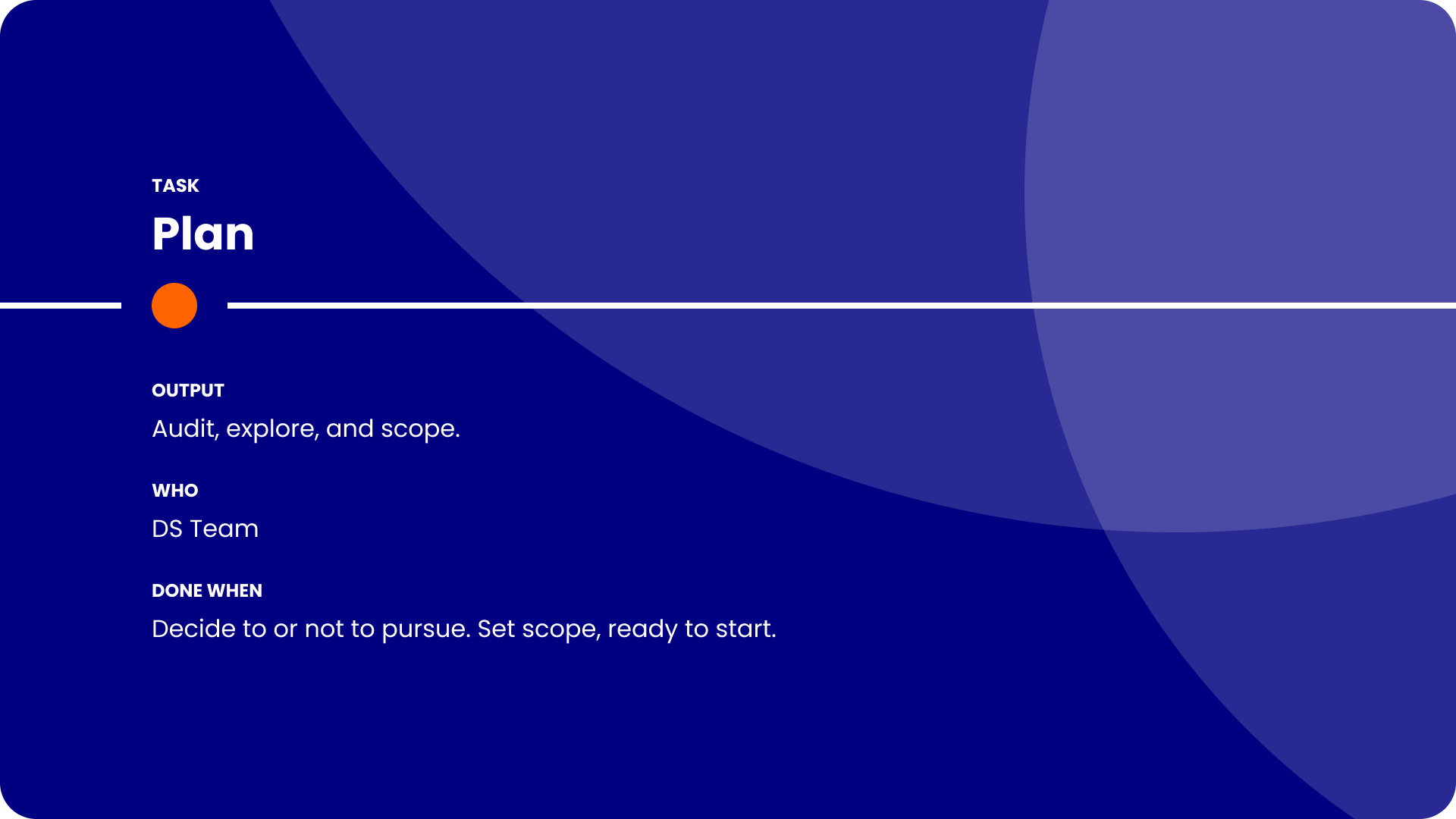 TASK

Plan

OUTPUT

Audit, explore, and scope.

WHO

DS Team

DONE WHEN

Decide to or not to pursue. Set scope, ready to start.